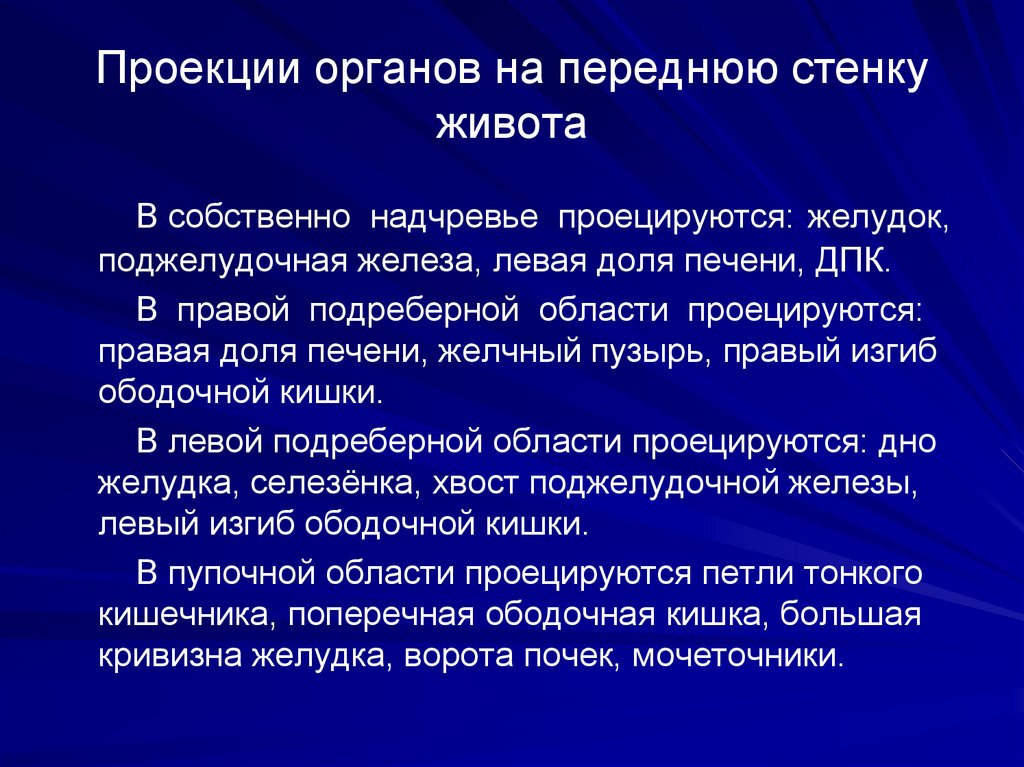 Проекции органов на переднюю стенку живота

В собственно надчревье проецируются: желудок, поджелудочная железа, левая доля печени, ДПК.

В правой подреберной области проецируются: правая доля печени, желчный пузырь, правый изгиб ободочной кишки.

В левой подреберной области проецируются: дно желудка, селезёнка, хвост поджелудочной железы, левый изгиб ободочной кишки.

В пупочной области проецируются петли тонкого кишечника, поперечная ободочная кишка, большая кривизна желудка, ворота почек, мочеточники.